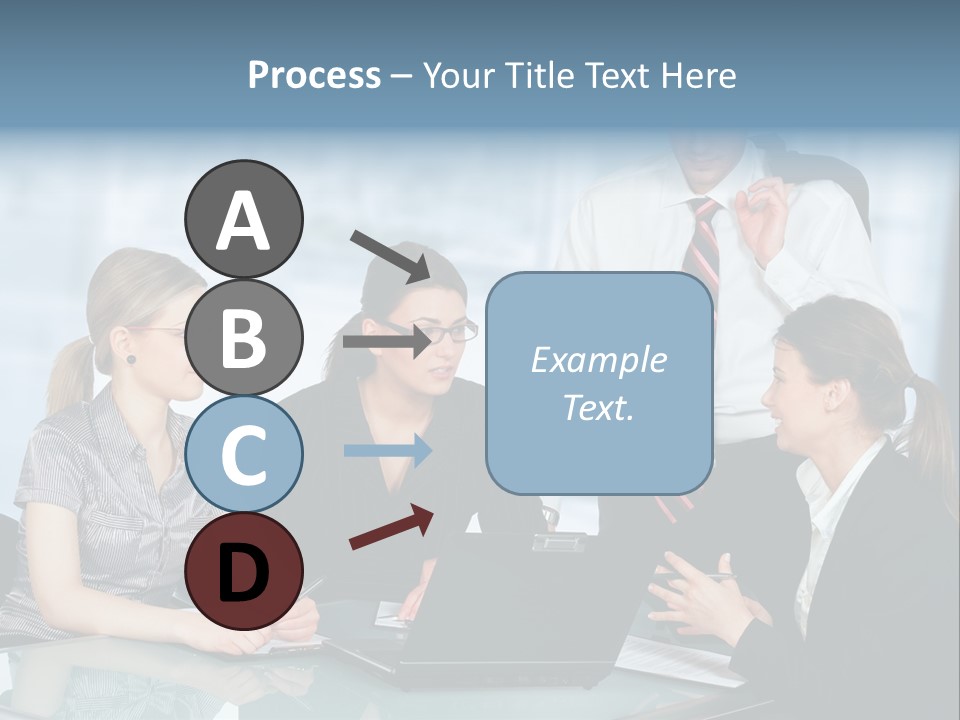 Process – Your Title Text Here

A

B

C

D

Example Text.